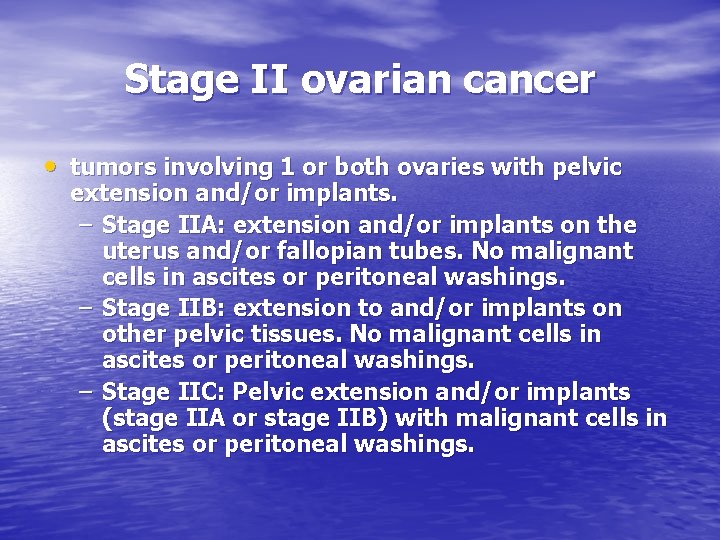 Stage II ovarian cancer

• tumors involving 1 or both ovaries with pelvic extension and/or implants.
– Stage IIA: extension and/or implants on the uterus and/or fallopian tubes. No malignant cells in ascites or peritoneal washings.
– Stage IIB: extension to and/or implants on other pelvic tissues. No malignant cells in ascites or peritoneal washings.
– Stage IIC: Pelvic extension and/or implants (stage IIA or stage IIB) with malignant cells in ascites or peritoneal washings.